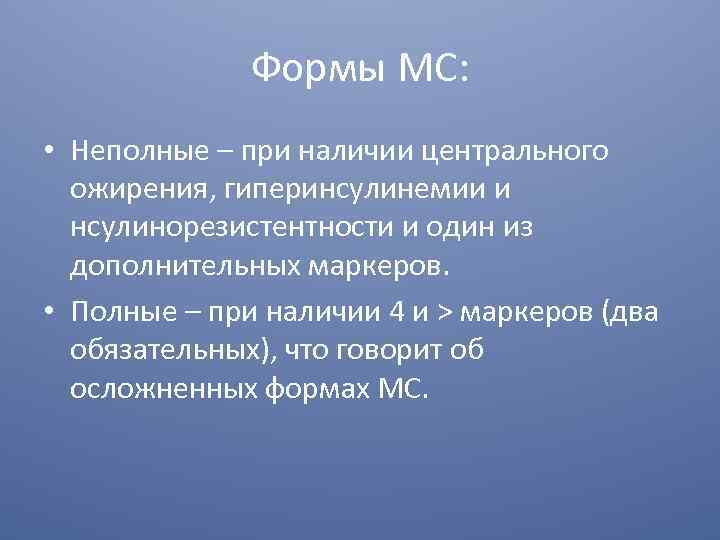 Формы МС:

• Неполные – при наличии центрального ожирения, гиперинсулинемии и нсулинорезистентности и один из дополнительных маркеров.

• Полные – при наличии 4 и > маркеров (два обязательных), что говорит об осложненных формах МС.